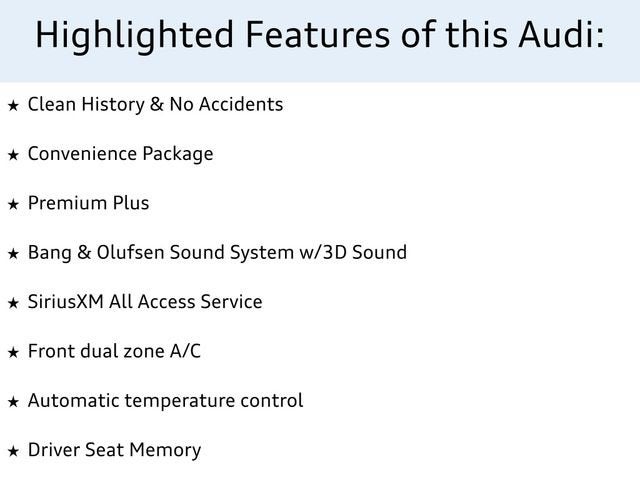 Highlighted Features of this Audi:

★ Clean History & No Accidents

★ Convenience Package

★ Premium Plus

★ Bang & Olufsen Sound System w/3D Sound

★ SiriusXM All Access Service

★ Front dual zone A/C

★ Automatic temperature control

★ Driver Seat Memory